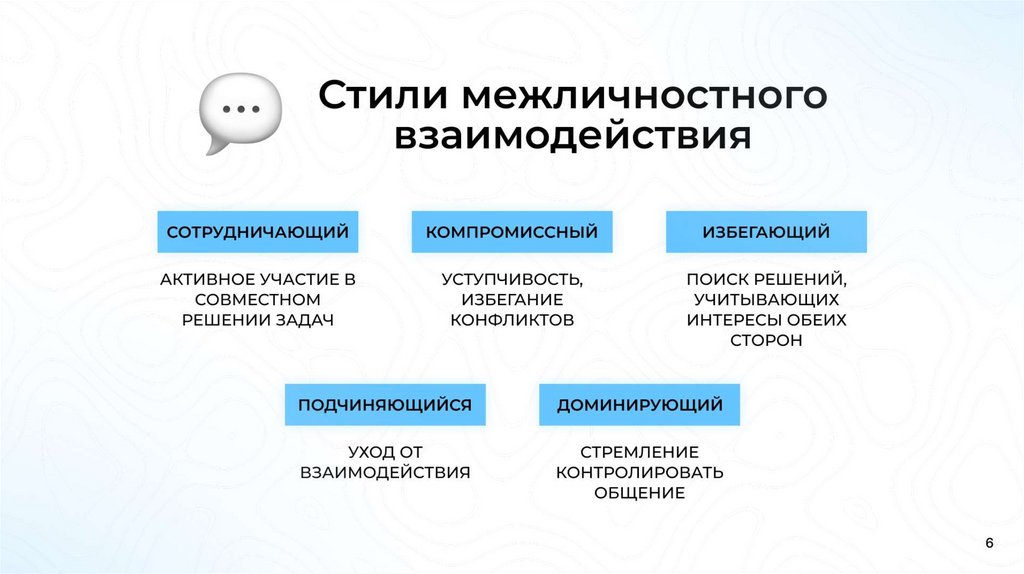 Стили межличностного взаимодействия

СОТРУДНИЧАЮЩИЙ

АКТИВНОЕ УЧАСТИЕ В СОВМЕСТНОМ РЕШЕНИИ ЗАДАЧ

КОМПРОМИССНЫЙ

УСТУПЧИВОСТЬ, ИЗБЕГАНИЕ КОНФЛИКТОВ

ИЗБЕГАЮЩИЙ

ПОИСК РЕШЕНИЙ, УЧИТЫВАЮЩИХ ИНТЕРЕСЫ ОБЕИХ СТОРОН

ПОДЧИНЯЮЩИЙСЯ

УХОД ОТ ВЗАИМОДЕЙСТВИЯ

ДОМИНИРУЮЩИЙ

СТРЕМЛЕНИЕ КОНТРОЛИРОВАТЬ ОБЩЕНИЕ

6